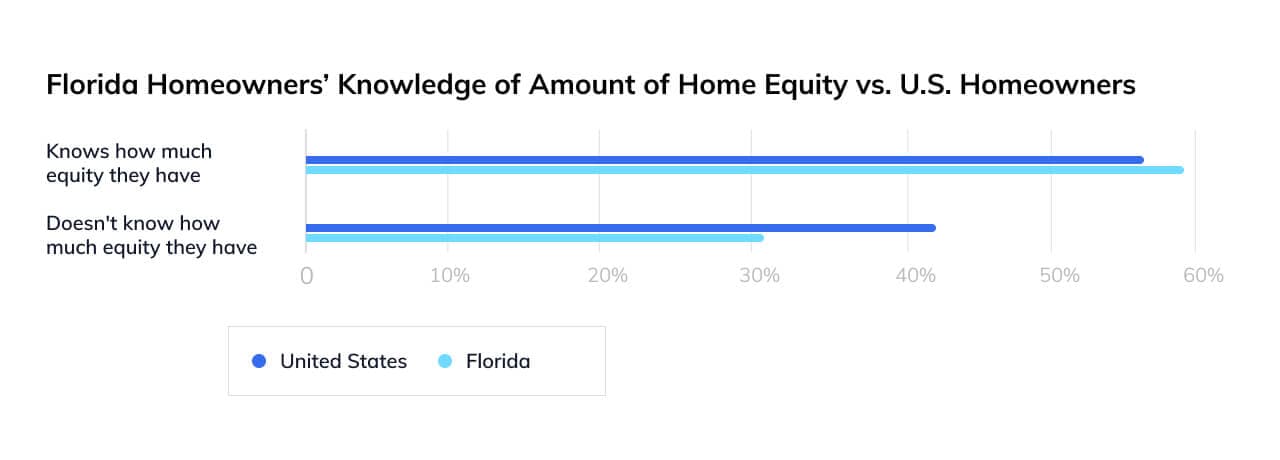 Florida Homeowners' Knowledge of Amount of Home Equity vs. U.S. Homeowners

Knows how much equity they have

Doesn't know how much equity they have

0
10%
20%
30%
40%
50%
60%

United States
Florida